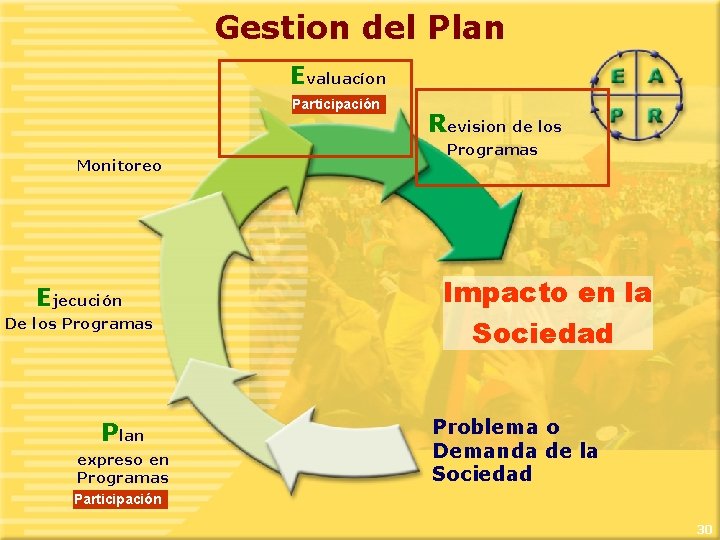 Gestion del Plan

Evaluacíon
Participación

Revision de los Programas

E A
P R

Monitoreo

Ejecución De los Programas

Impacto en la Sociedad

Plan expreso en Programas
Participación

Problema o Demanda de la Sociedad

30